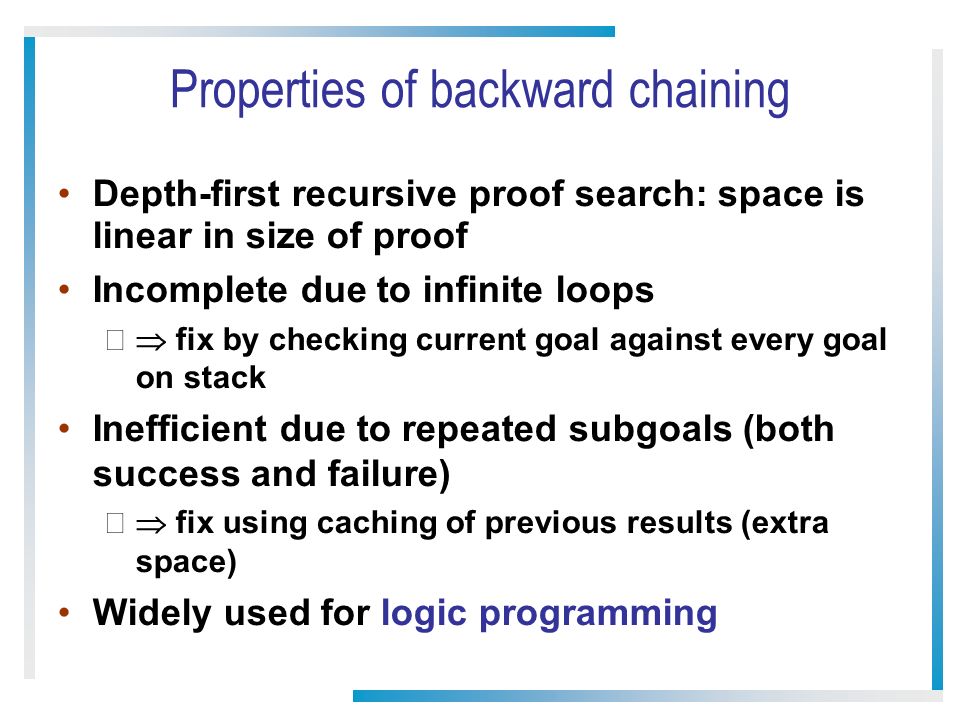 Properties of backward chaining

• Depth-first recursive proof search: space is linear in size of proof

• Incomplete due to infinite loops

 $\Rightarrow$ fix by checking current goal against every goal on stack

• Inefficient due to repeated subgoals (both success and failure)

 $\Rightarrow$ fix using caching of previous results (extra space)

• Widely used for logic programming